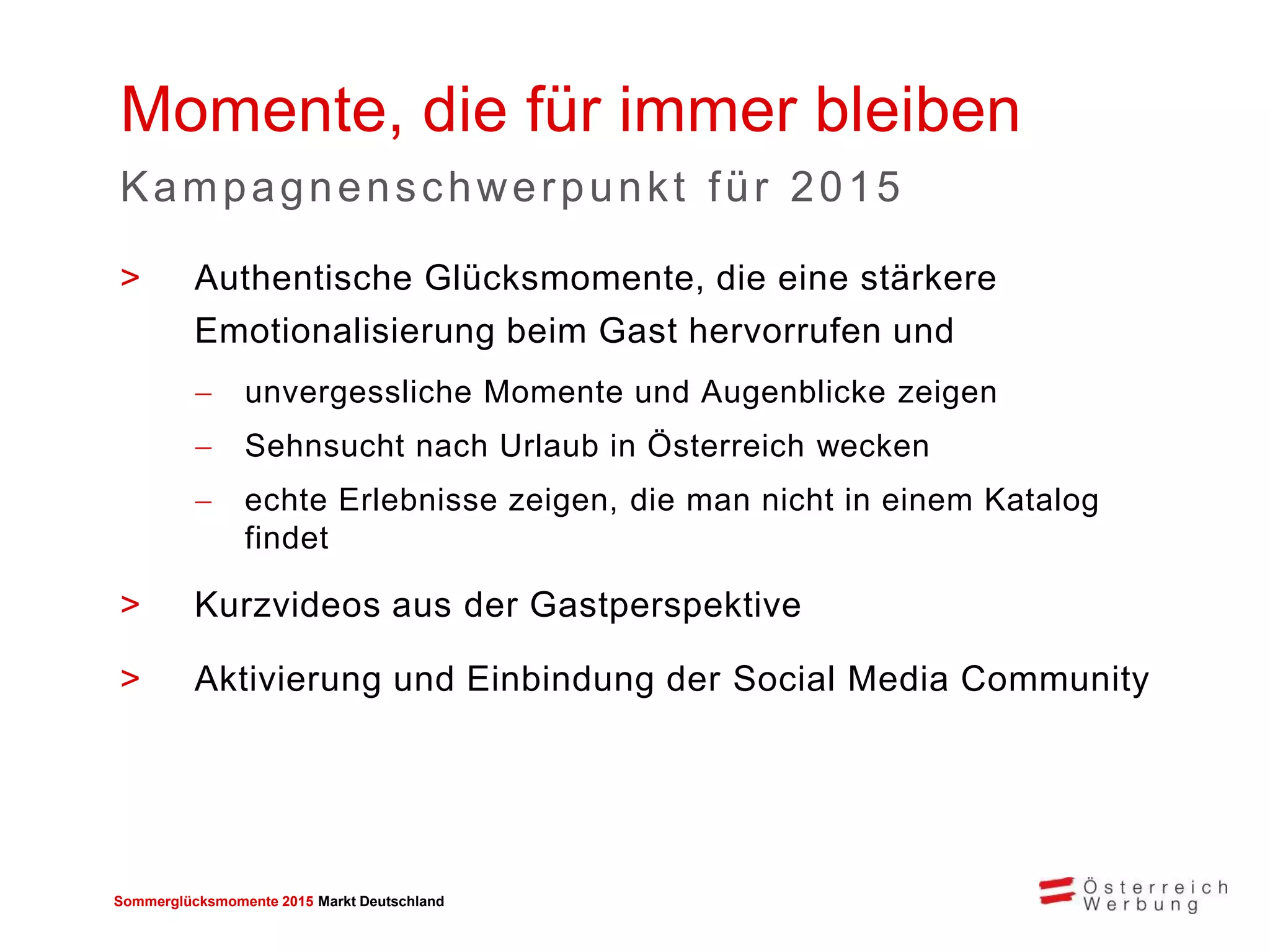 Momente, die für immer bleiben

Kampagnenschwerpunkt für 2015

> Authentische Glücksmomente, die eine stärkere Emotionalisierung beim Gast hervorrufen und

– unvergessliche Momente und Augenblicke zeigen

– Sehnsucht nach Urlaub in Österreich wecken

– echte Erlebnisse zeigen, die man nicht in einem Katalog findet

> Kurzvideos aus der Gastperspektive

> Aktivierung und Einbindung der Social Media Community

Sommerglücksmomente 2015 Markt Deutschland

Österreich Werbung